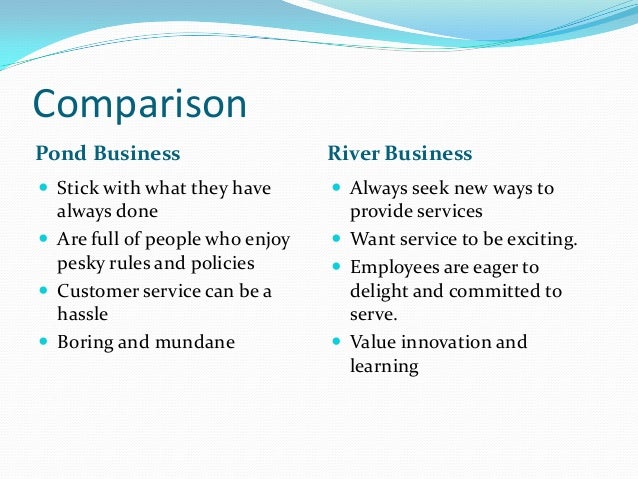 Comparison

Pond Business

- Stick with what they have always done
- Are full of people who enjoy pesky rules and policies
- Customer service can be a hassle
- Boring and mundane

River Business

- Always seek new ways to provide services
- Want service to be exciting.
- Employees are eager to delight and committed to serve.
- Value innovation and learning